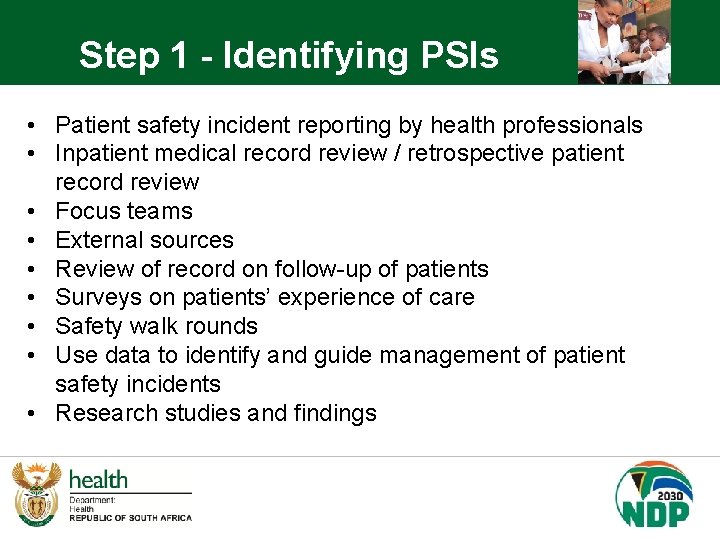 Step 1 - Identifying PSIs

• Patient safety incident reporting by health professionals
• Inpatient medical record review / retrospective patient record review
• Focus teams
• External sources
• Review of record on follow-up of patients
• Surveys on patients' experience of care
• Safety walk rounds
• Use data to identify and guide management of patient safety incidents
• Research studies and findings

health
Department:
Health
REPUBLIC OF SOUTH AFRICA

2030
NDP